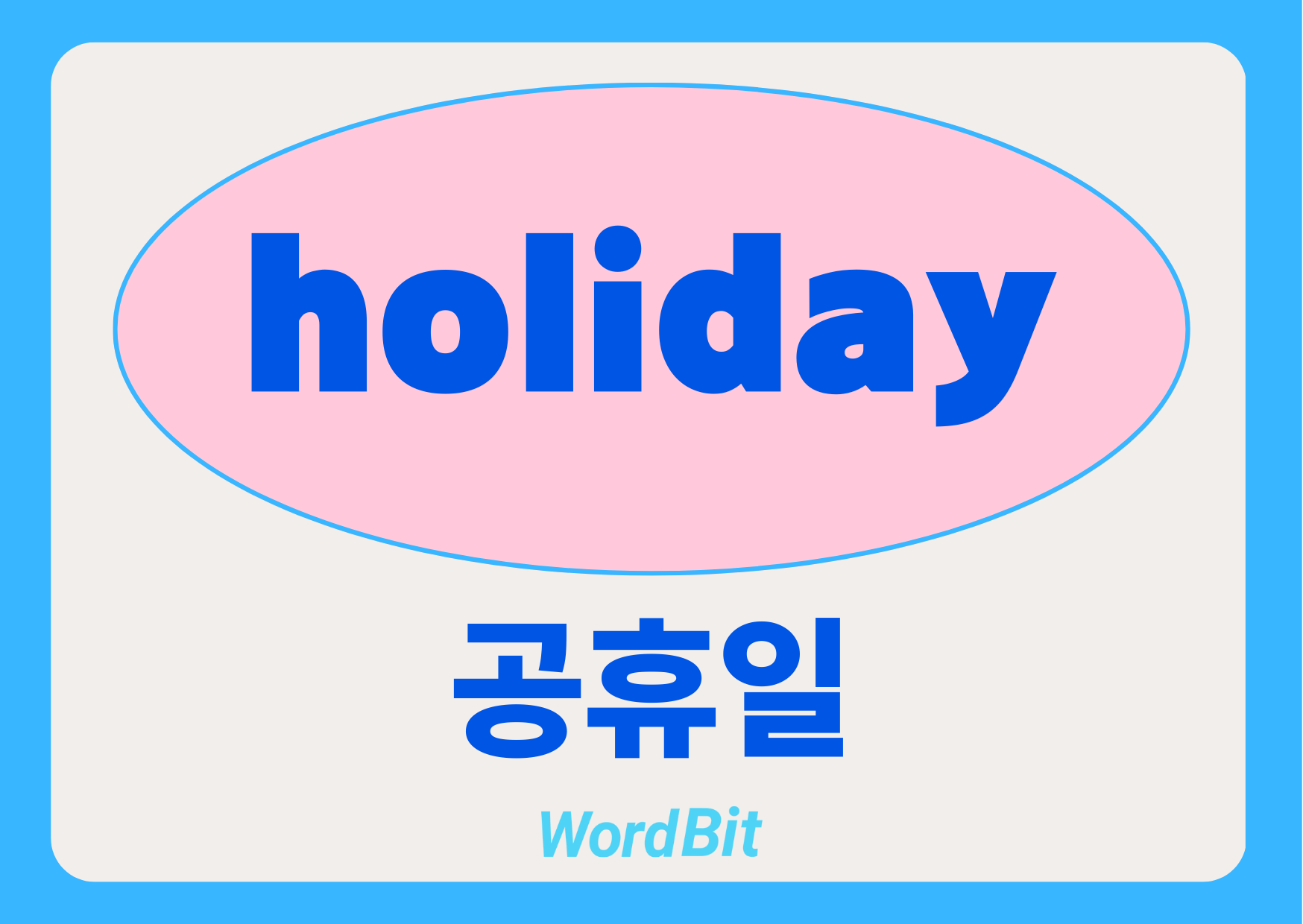 holiday

공휴일

WordBit